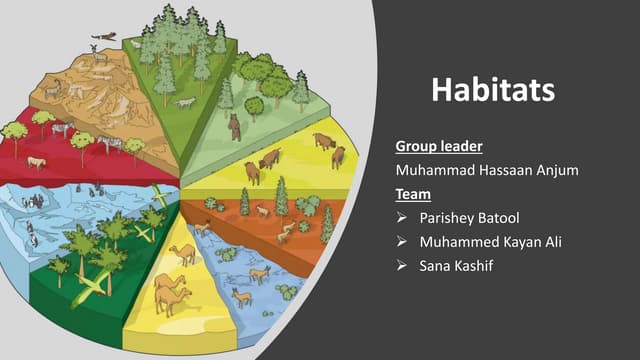 Habitats

Group leader

Muhammad Hassaan Anjum

Team

➢ Parishey Batool

➢ Muhammed Kayan Ali

➢ Sana Kashif